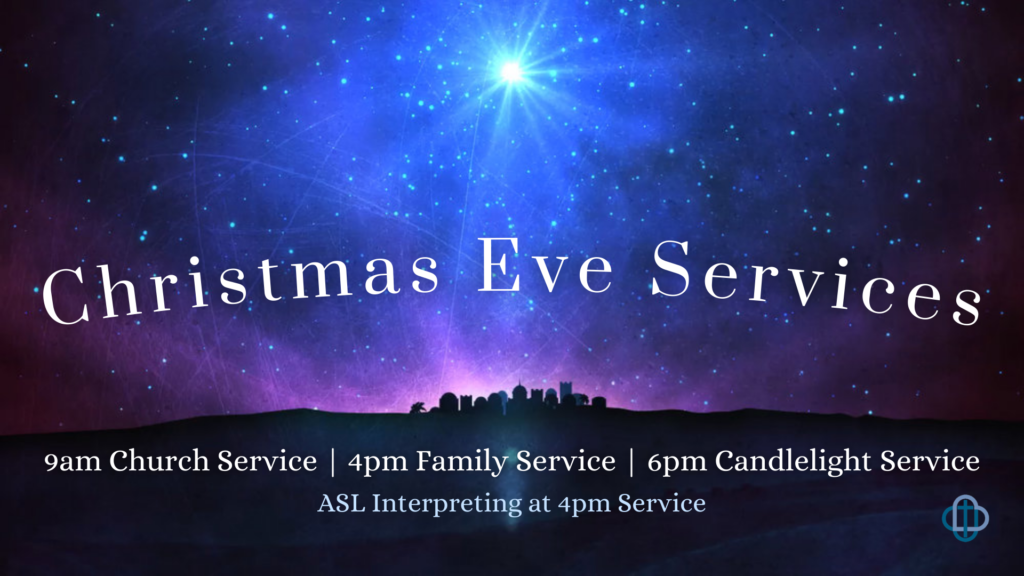 Christmas Eve Services

9am Church Service | 4pm Family Service | 6pm Candlelight Service

ASL Interpreting at 4pm Service